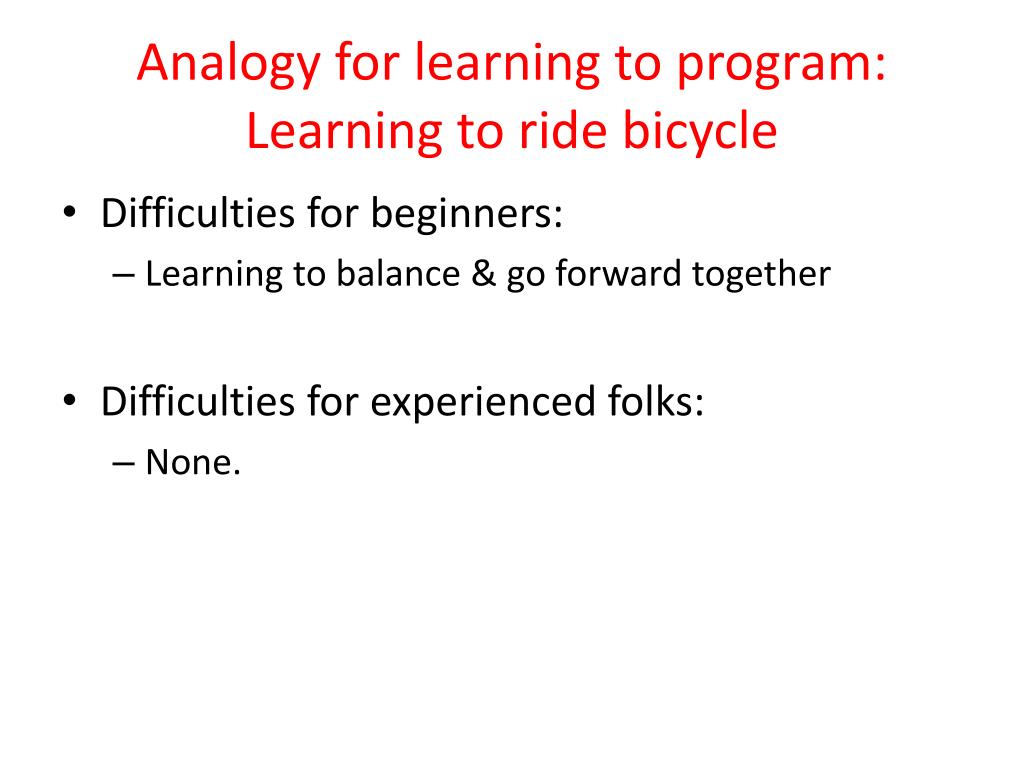 Analogy for learning to program: Learning to ride bicycle

• Difficulties for beginners:
– Learning to balance & go forward together

• Difficulties for experienced folks:
– None.